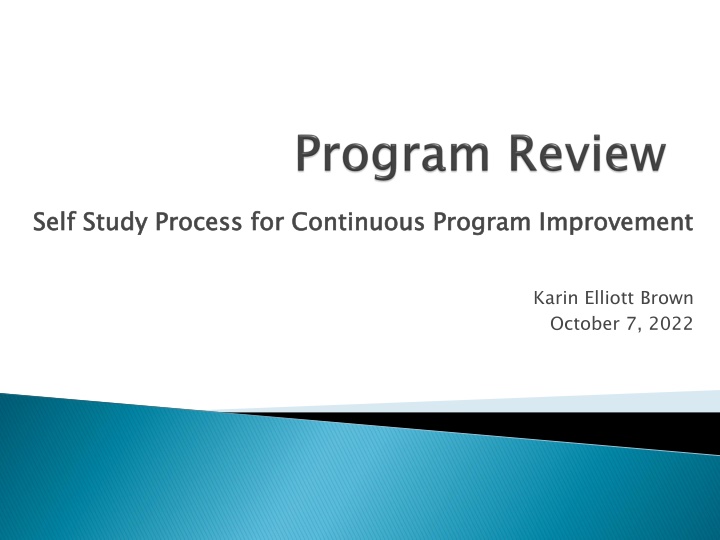 Program Review

Self Study Process for Continuous Program Improvement

Karin Elliott Brown
October 7, 2022